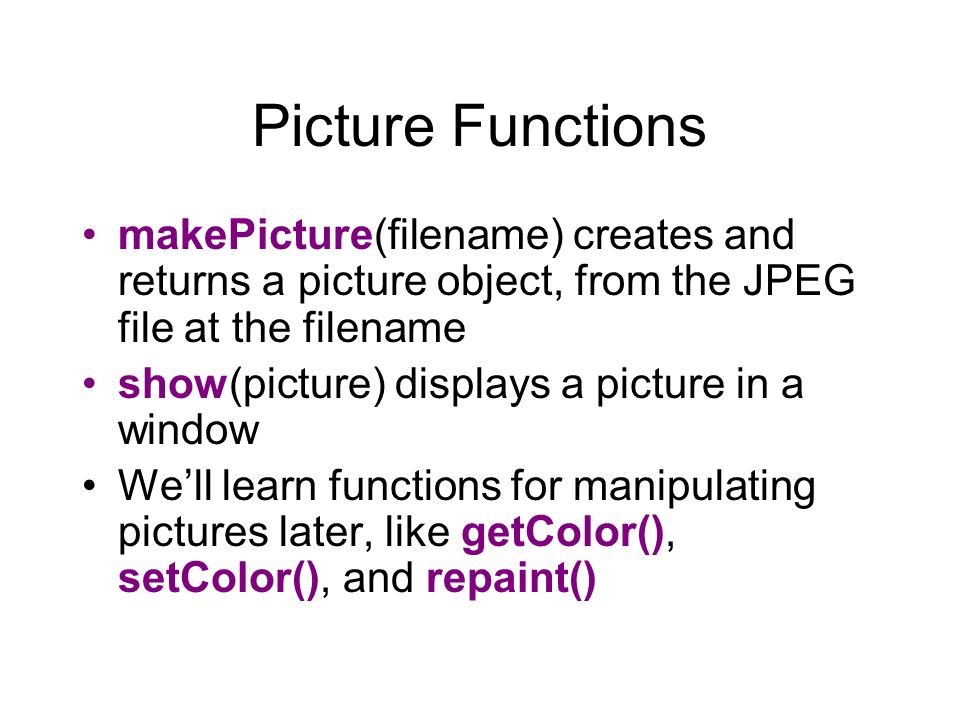 Picture Functions

• makePicture(filename) creates and returns a picture object, from the JPEG file at the filename

• show(picture) displays a picture in a window

• We'll learn functions for manipulating pictures later, like getColor(), setColor(), and repaint()